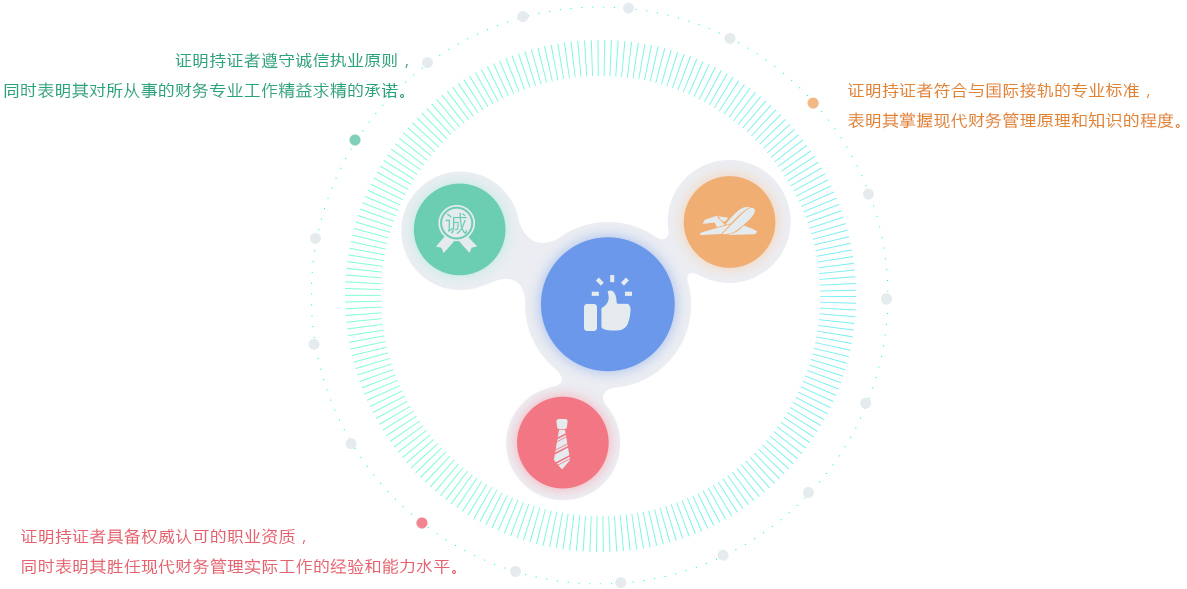 证明持证者遵守诚信执业原则，
同时表明其对所从事的财务专业工作精益求精的承诺。

证明持证者符合与国际接轨的专业标准，
表明其掌握现代财务管理原理和知识的程度。

诚

证明持证者具备权威认可的职业资质，
同时表明其胜任现代财务管理实际工作的经验和能力水平。